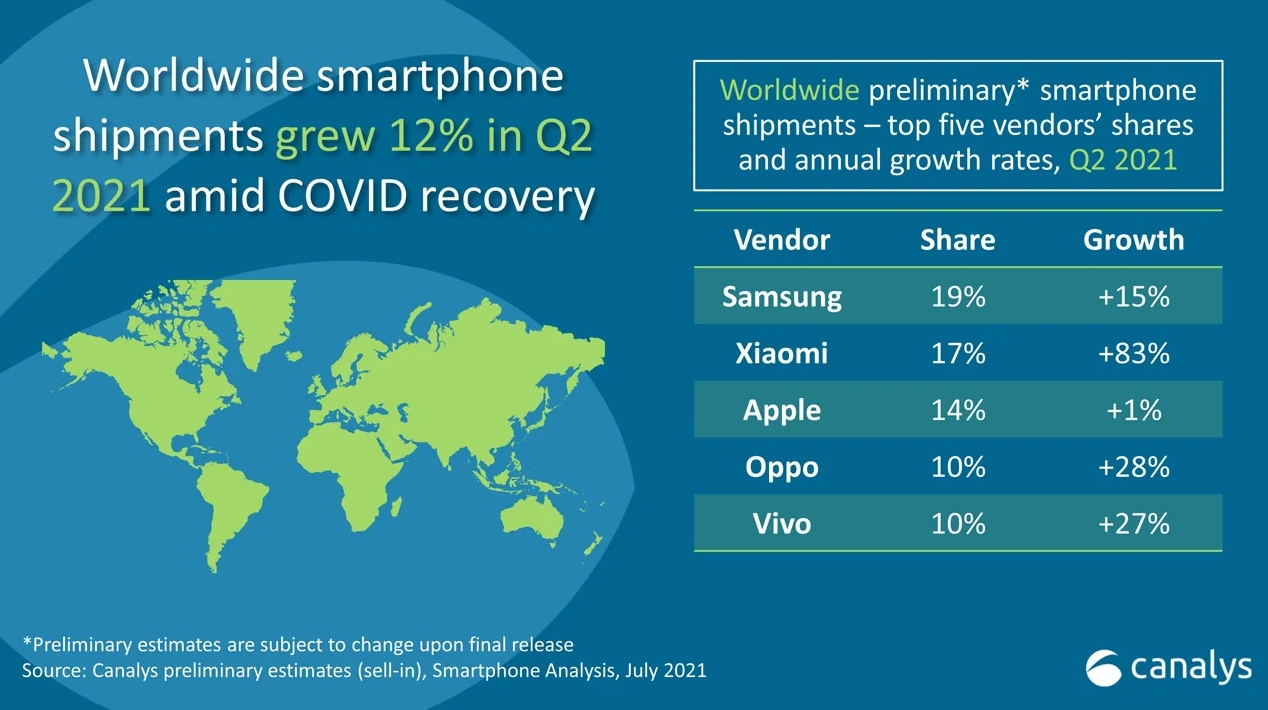 Worldwide smartphone shipments grew 12% in Q2 2021 amid COVID recovery

Worldwide preliminary* smartphone shipments – top five vendors' shares and annual growth rates, Q2 2021

| Vendor | Share | Growth |
|---|---|---|
| Samsung | 19% | +15% |
| Xiaomi | 17% | +83% |
| Apple | 14% | +1% |
| Oppo | 10% | +28% |
| Vivo | 10% | +27% |

*Preliminary estimates are subject to change upon final release
Source: Canalys preliminary estimates (sell-in), Smartphone Analysis, July 2021

canalys